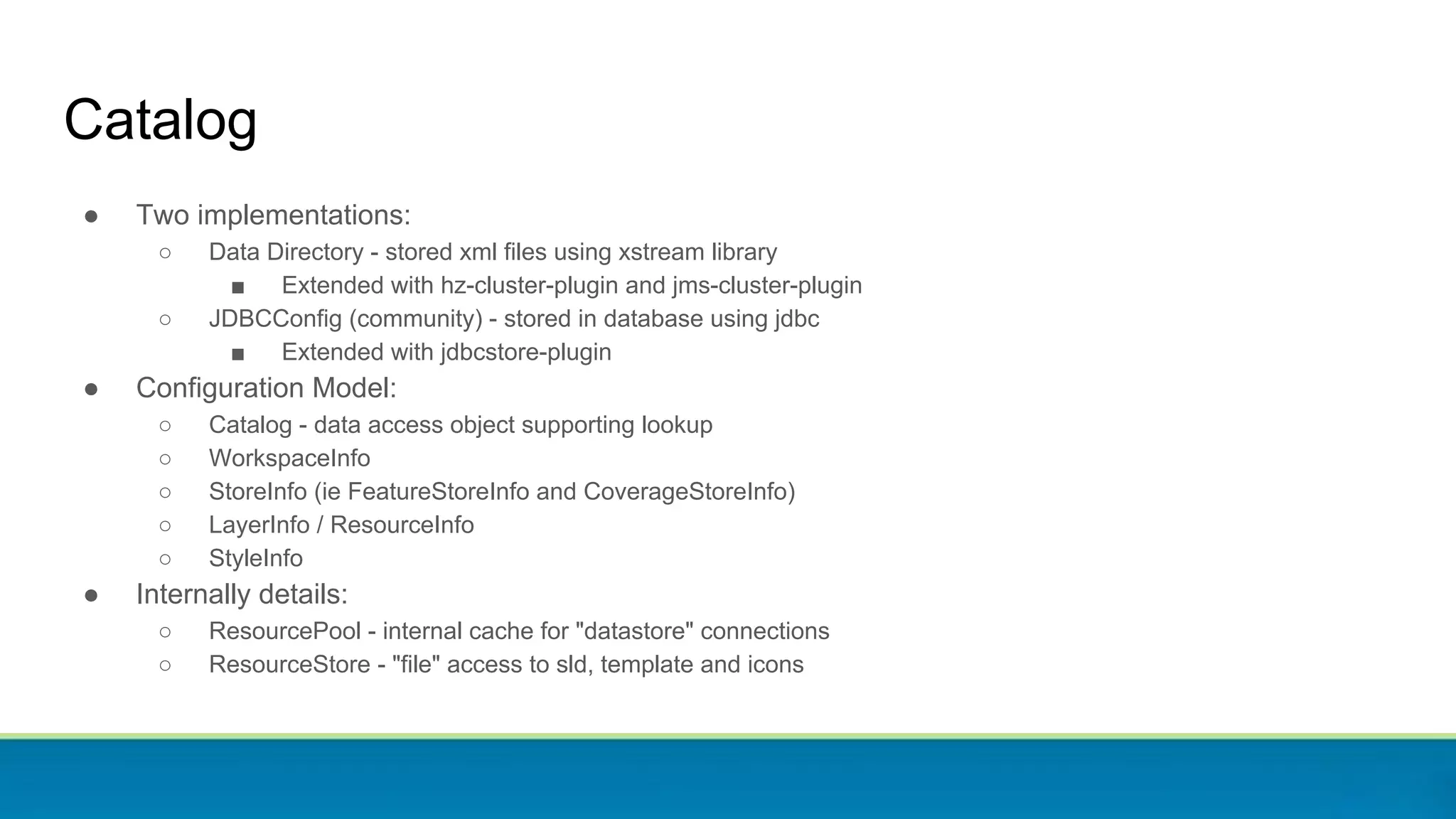 Catalog

● Two implementations:
○ Data Directory - stored xml files using xstream library
■ Extended with hz-cluster-plugin and jms-cluster-plugin
○ JDBCConfig (community) - stored in database using jdbc
■ Extended with jdbcstore-plugin
● Configuration Model:
○ Catalog - data access object supporting lookup
○ WorkspaceInfo
○ StoreInfo (ie FeatureStoreInfo and CoverageStoreInfo)
○ LayerInfo / ResourceInfo
○ StyleInfo
● Internally details:
○ ResourcePool - internal cache for "datastore" connections
○ ResourceStore - "file" access to sld, template and icons